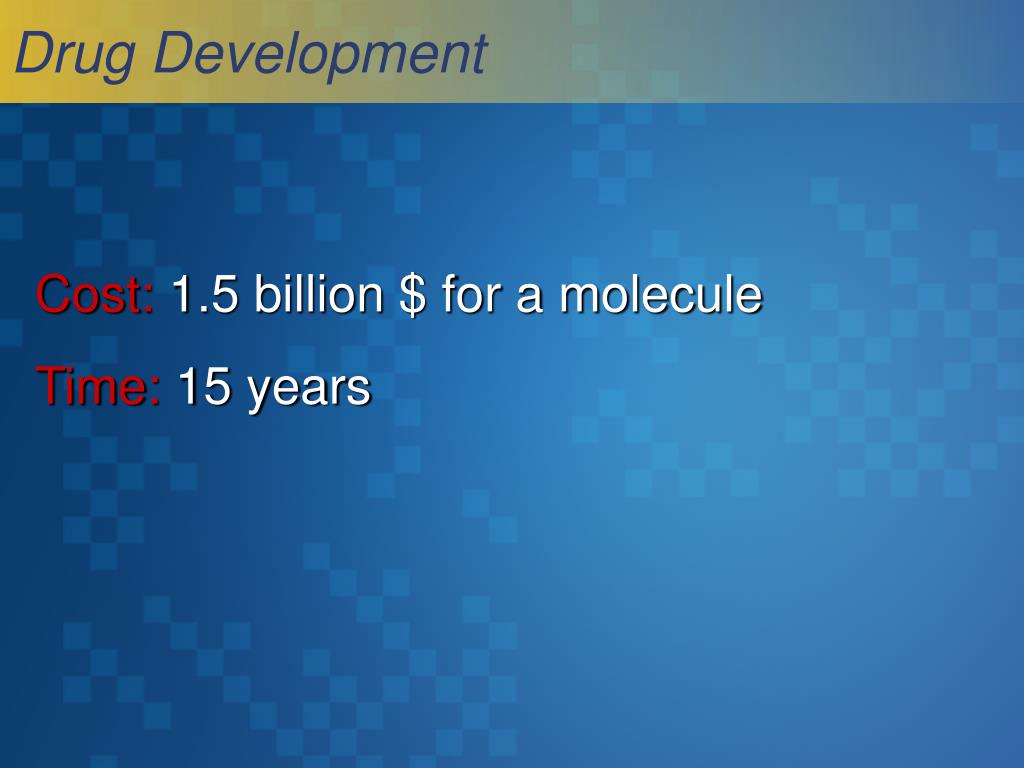 Drug Development

Cost: 1.5 billion \$ for a molecule

Time: 15 years